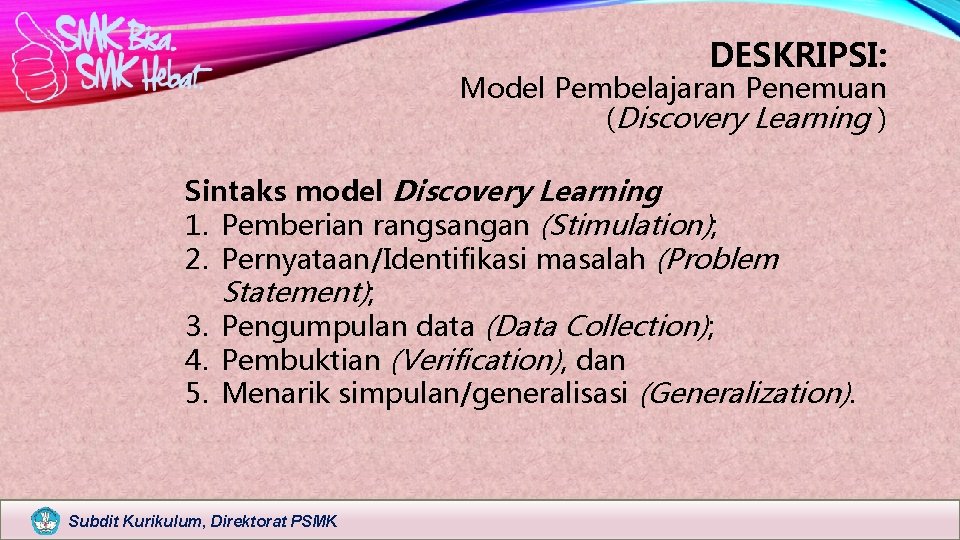 SMK Bisa. SMK Hebat.

DESKRIPSI:
Model Pembelajaran Penemuan (Discovery Learning )

Sintaks model Discovery Learning
1. Pemberian rangsangan (Stimulation);
2. Pernyataan/Identifikasi masalah (Problem Statement);
3. Pengumpulan data (Data Collection);
4. Pembuktian (Verification), dan
5. Menarik simpulan/generalisasi (Generalization).

Subdit Kurikulum, Direktorat PSMK